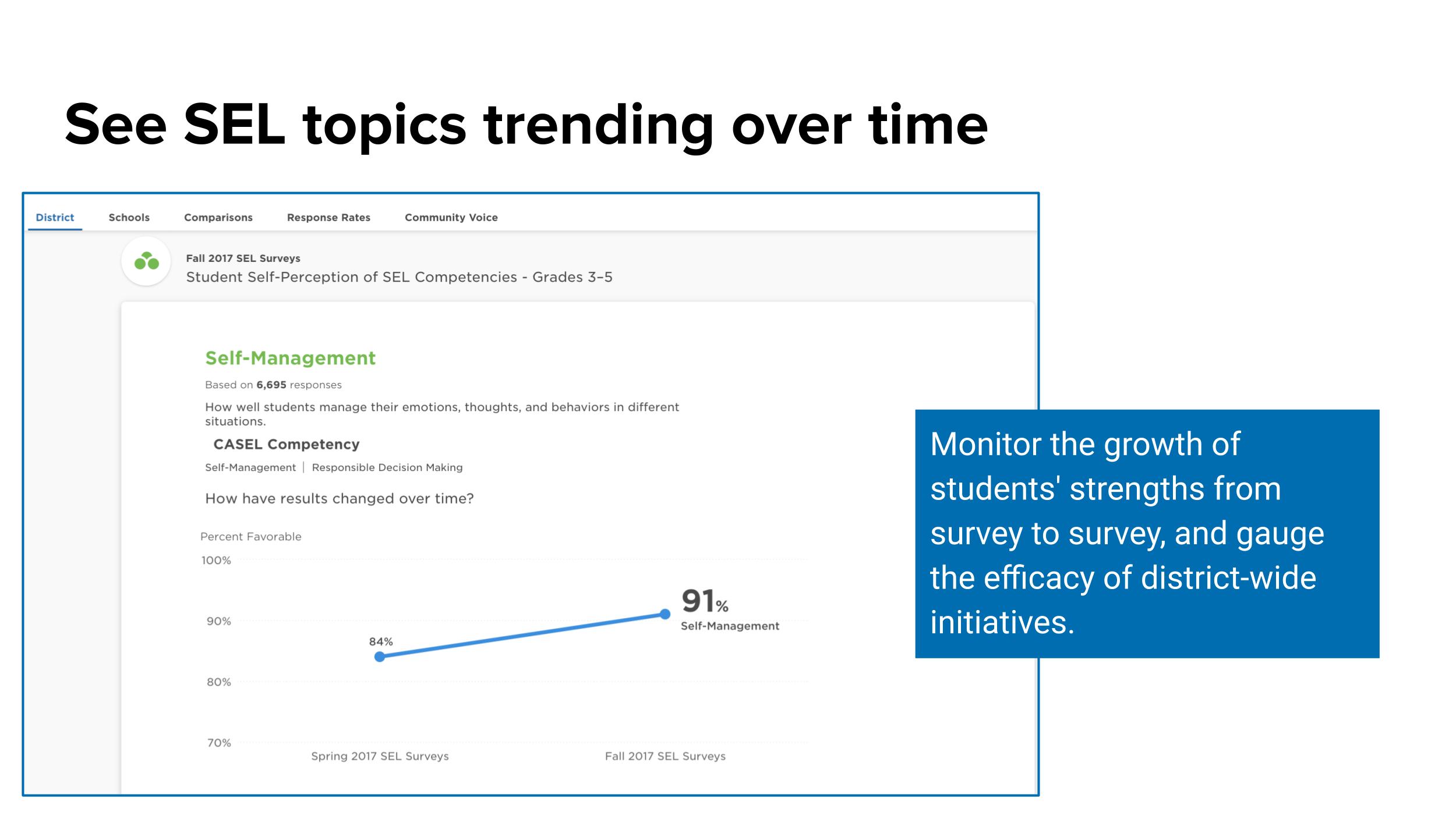 See SEL topics trending over time

District Schools Comparisons Response Rates Community Voice

Fall 2017 SEL Surveys
Student Self-Perception of SEL Competencies - Grades 3-5

Self-Management

Based on 6,695 responses

How well students manage their emotions, thoughts, and behaviors in different situations.

CASEL Competency

Self-Management | Responsible Decision Making

How have results changed over time?

Percent Favorable

100%

90%

80%

70%

84%

91%
Self-Management

Spring 2017 SEL Surveys

Fall 2017 SEL Surveys

Monitor the growth of students' strengths from survey to survey, and gauge the efficacy of district-wide initiatives.